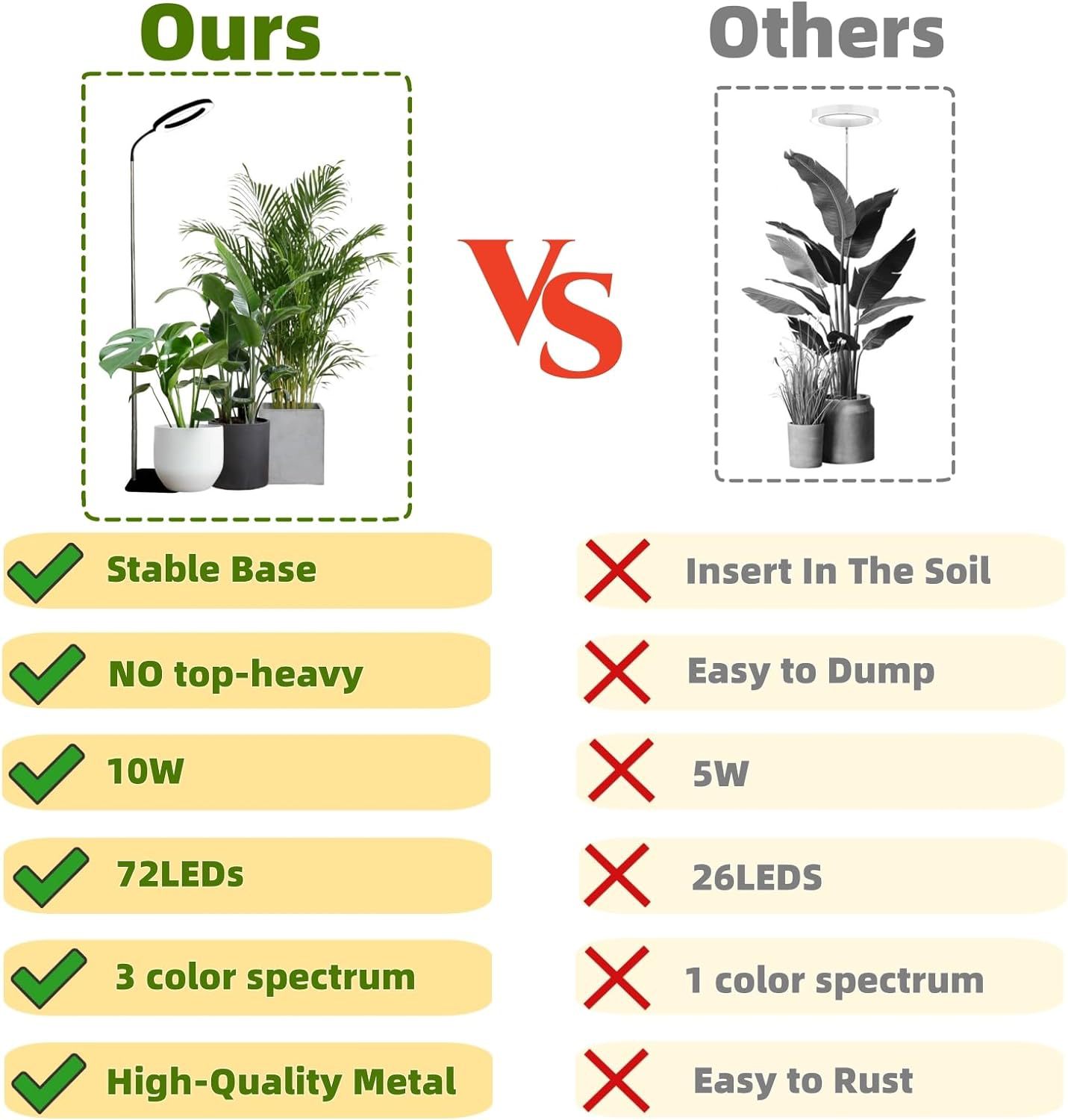 Ours

VS

Others

Stable Base

NO top-heavy

10W

72LEDs

3 color spectrum

High-Quality Metal

Insert In The Soil

Easy to Dump

5W

26LEDS

1 color spectrum

Easy to Rust